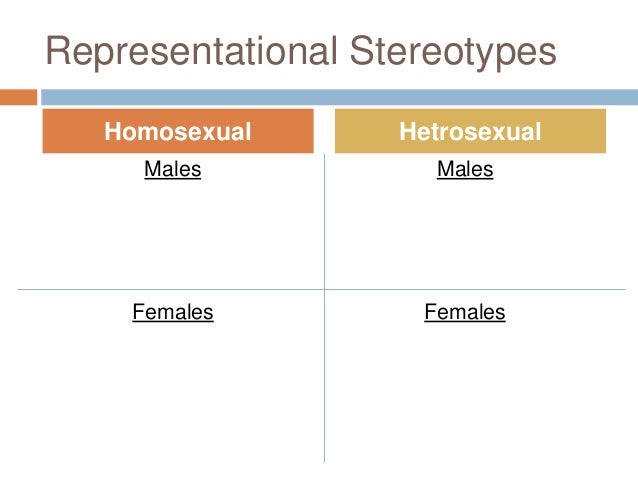 Representational Stereotypes

| Homosexual | Hetrosexual |
|---|---|
| Males | Males |
| Females | Females |